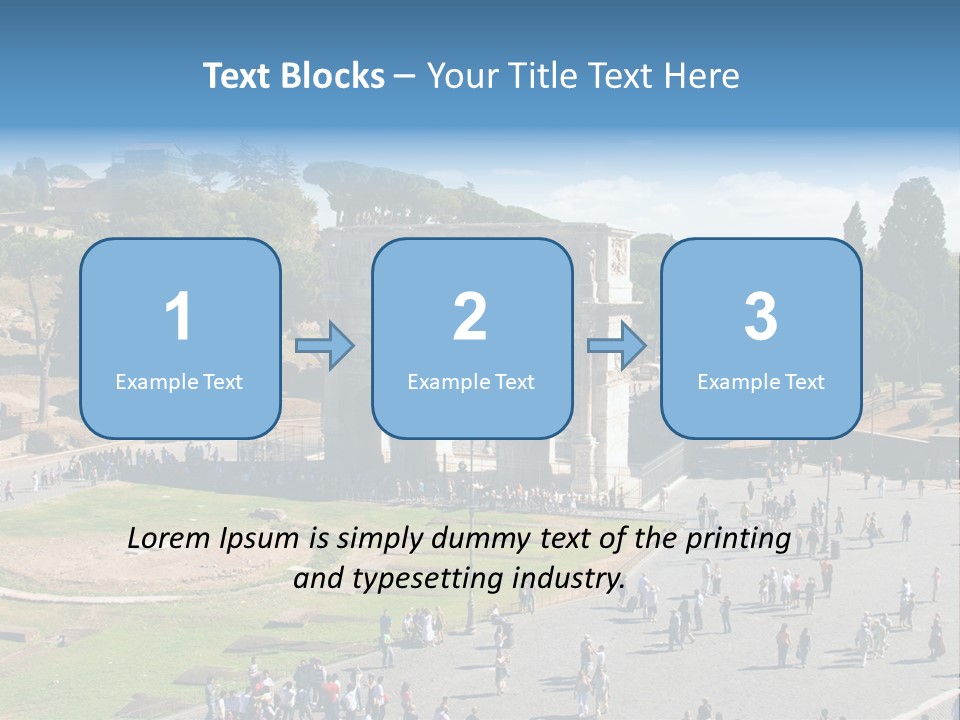 Text Blocks – Your Title Text Here

1
Example Text

2
Example Text

3
Example Text

Lorem Ipsum is simply dummy text of the printing and typesetting industry.